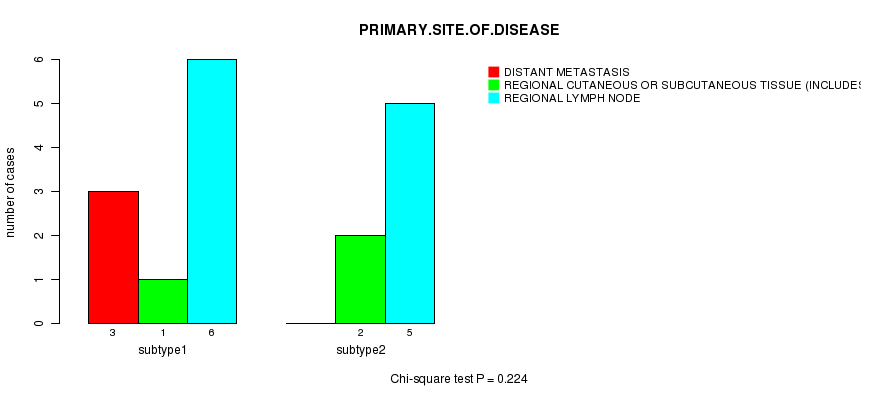 PRIMARY.SITE.OF.DISEASE

DISTANT METASTASIS
REGIONAL CUTANEOUS OR SUBCUTANEOUS TISSUE (INCLUDES
REGIONAL LYMPH NODE

number of cases

0
1
2
3
4
5
6

3 1 6
subtype1

2 5
subtype2

Chi-square test P = 0.224